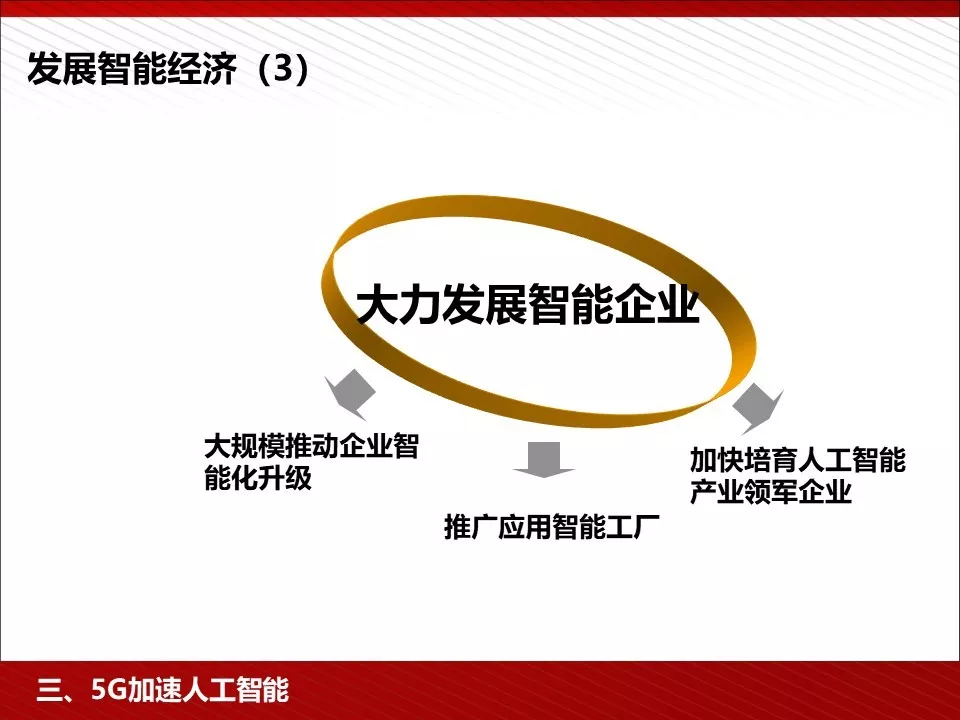 发展智能经济（3）

大力发展智能企业

大规模推动企业智能化升级

推广应用智能工厂

加快培育人工智能产业领军企业

三、5G加速人工智能